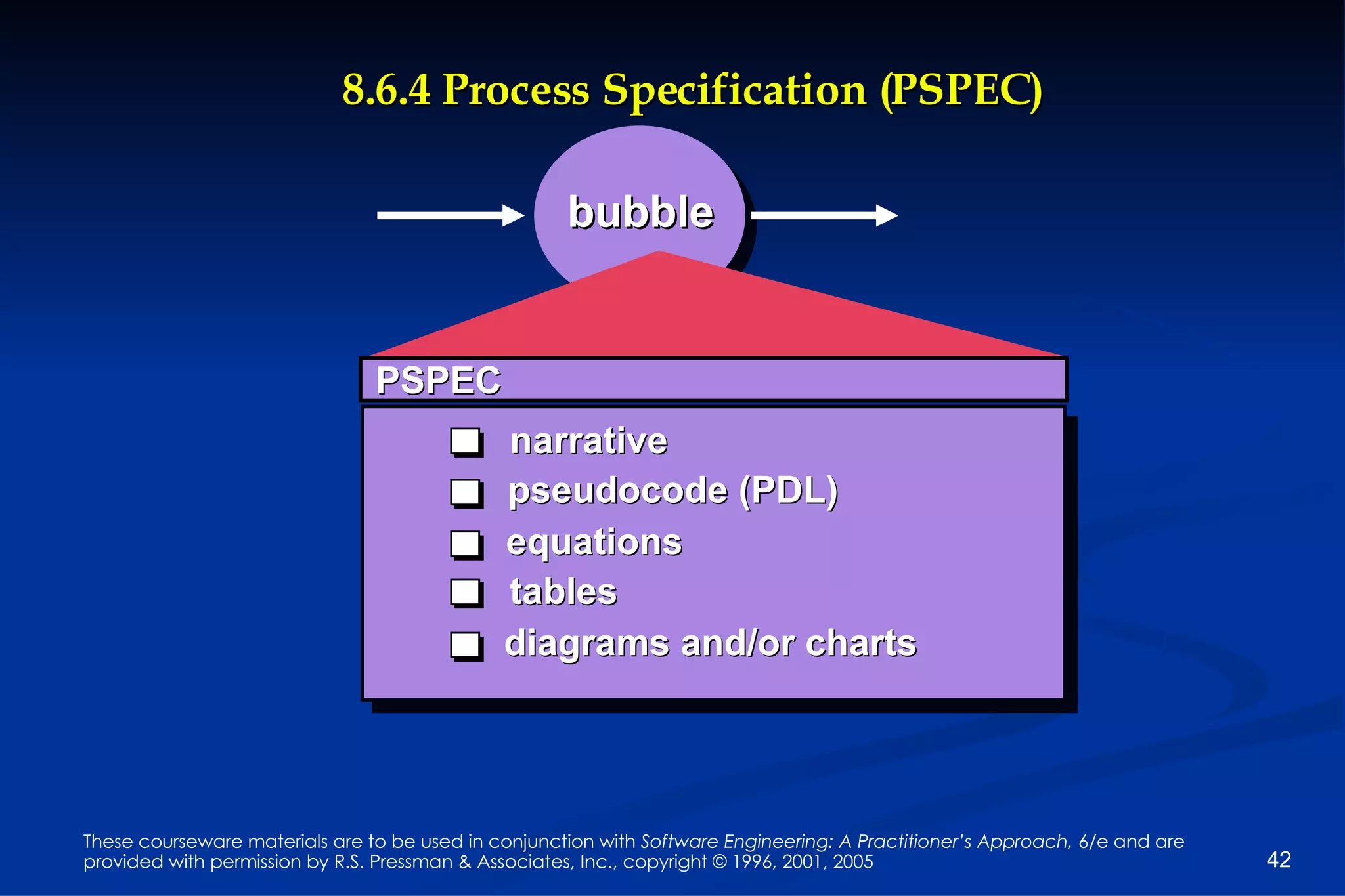 8.6.4 Process Specification (PSPEC)

bubble

PSPEC

narrative
pseudocode (PDL)
equations
tables
diagrams and/or charts

These courseware materials are to be used in conjunction with Software Engineering: A Practitioner's Approach, 6/e and are provided with permission by R.S. Pressman & Associates, Inc., copyright © 1996, 2001, 2005

42